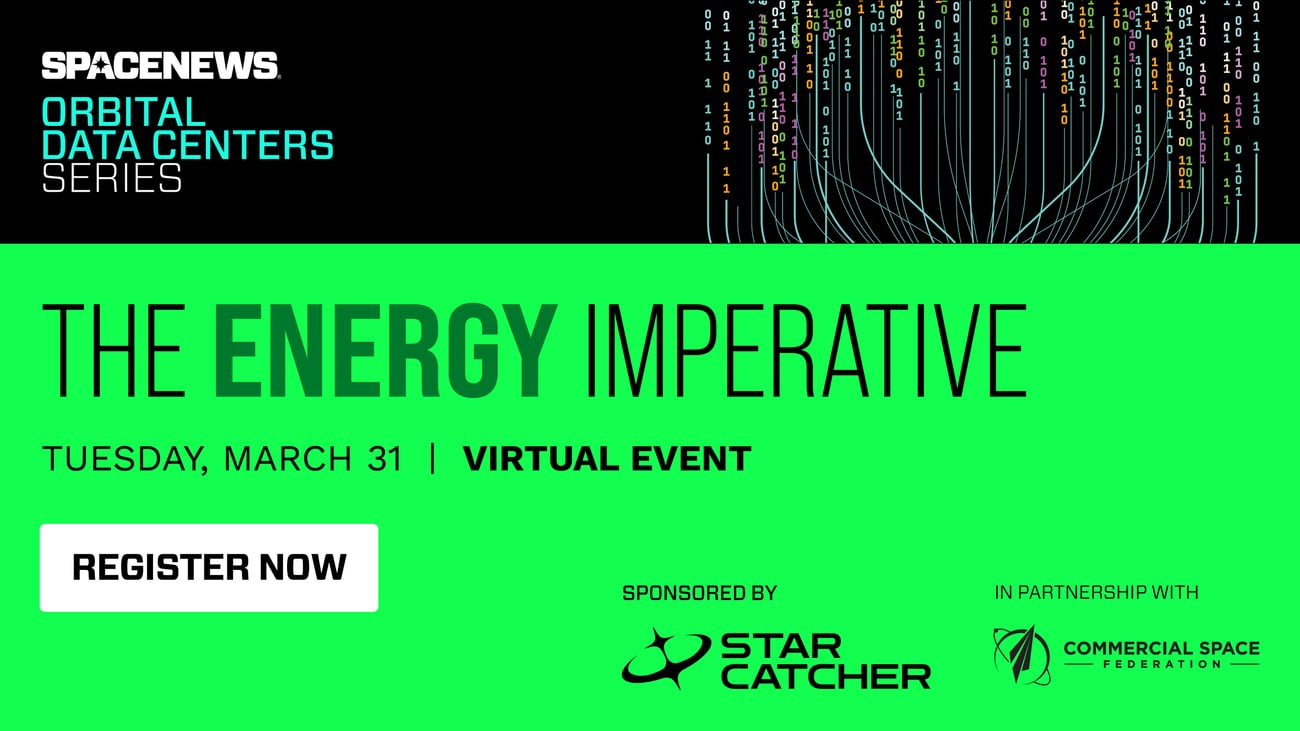 SPACENEWS
ORBITAL
DATA CENTERS
SERIES

THE ENERGY IMPERATIVE

TUESDAY, MARCH 31 | VIRTUAL EVENT

REGISTER NOW

SPONSORED BY

STAR CATCHER

IN PARTNERSHIP WITH

COMMERCIAL SPACE FEDERATION